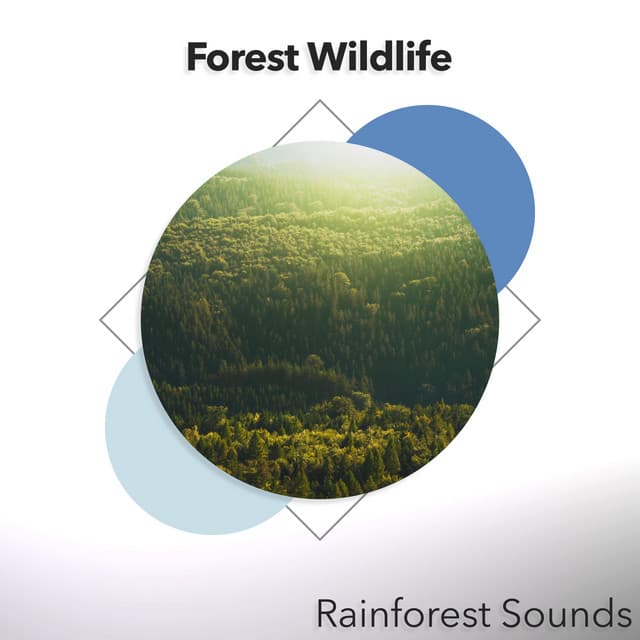 Forest Wildlife

Rainforest Sounds